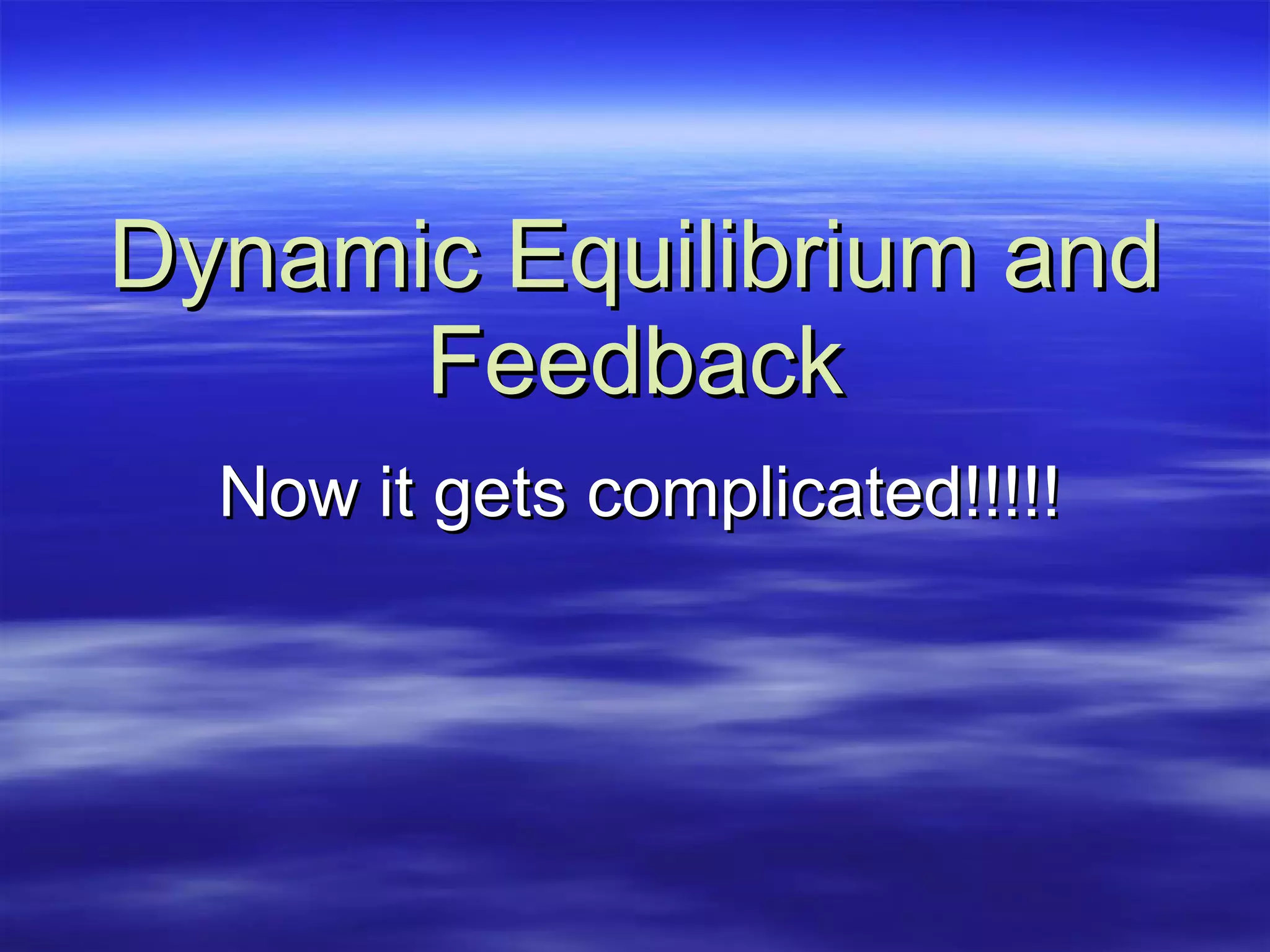 Dynamic Equilibrium and Feedback

Now it gets complicated!!!!!